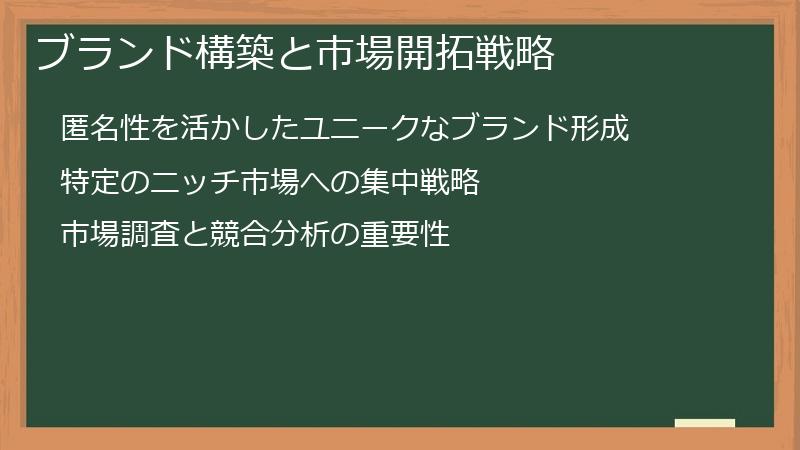 ブランド構築と市場開拓戦略

匿名性を活かしたユニークなブランド形成

特定のニッチ市場への集中戦略

市場調査と競合分析の重要性